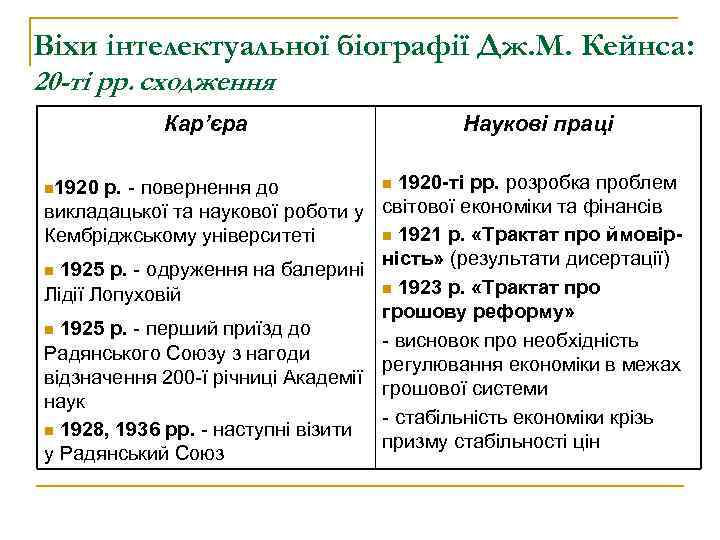 Віхи інтелектуальної біографії Дж.М. Кейнса: 20-ті рр. сходження

| Кар'єра | Наукові праці |
|---|---|
| 1920 р. - повернення до викладацької та наукової роботи у Кембріджському університеті<br>1925 р. - одруження на балерині Лідії Лопуховій<br>1925 р. - перший приїзд до Радянського Союзу з нагоди відзначення 200-ї річниці Академії наук<br>1928, 1936 рр. - наступні візити у Радянський Союз | 1920-ті рр. розробка проблем світової економіки та фінансів<br>1921 р. «Трактат про ймовірність» (результати дисертації)<br>1923 р. «Трактат про грошову реформу»<br>- висновок про необхідність регулювання економіки в межах грошової системи<br>- стабільність економіки крізь призму стабільності цін |